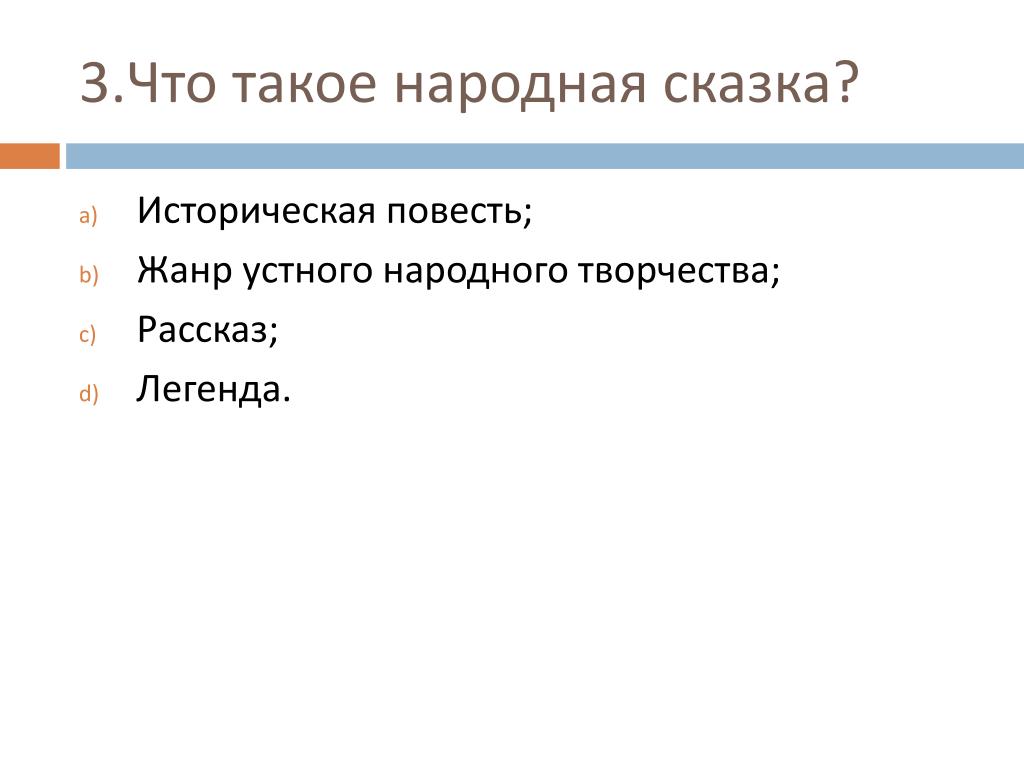 3.Что такое народная сказка?

a) Историческая повесть;
b) Жанр устного народного творчества;
c) Рассказ;
d) Легенда.